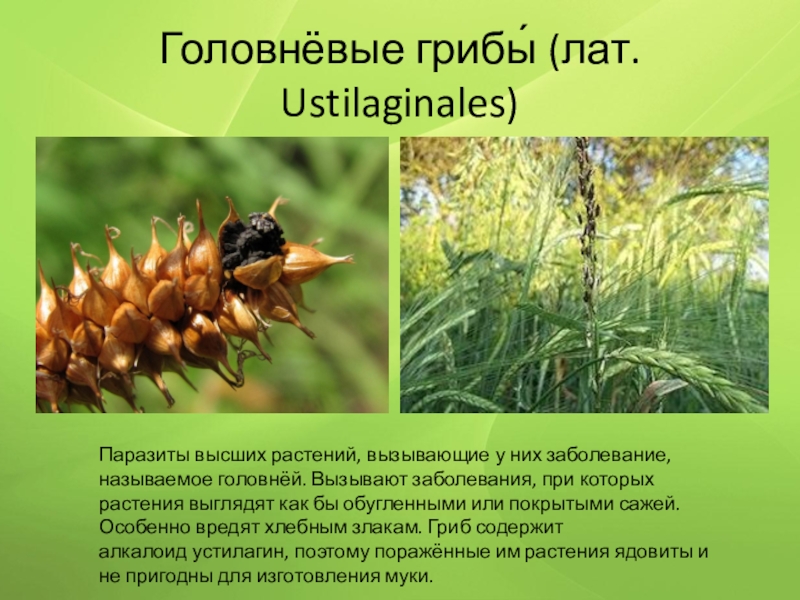 Головнёвые грибы́ (лат. Ustilaginales)

Паразиты высших растений, вызывающие у них заболевание, называемое головнёй. Вызывают заболевания, при которых растения выглядят как бы обугленными или покрытыми сажей. Особенно вредят хлебным злакам. Гриб содержит алкалоид устилагин, поэтому поражённые им растения ядовиты и не пригодны для изготовления муки.